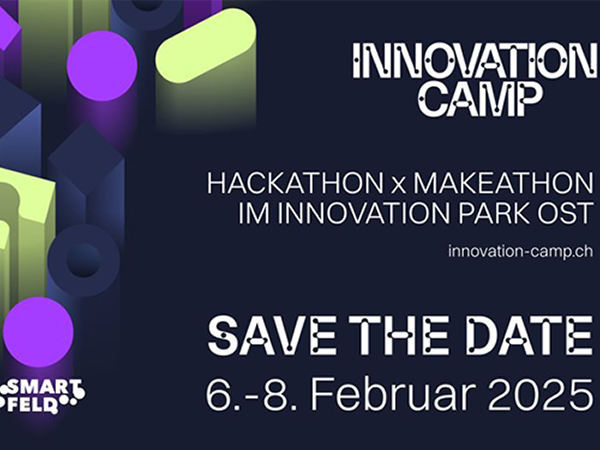 INNOVATION CAMP

HACKATHON x MAKEATHON IM INNOVATION PARK OST

innovation-camp.ch

SAVE THE DATE

6.-8. Februar 2025

SMART FELD